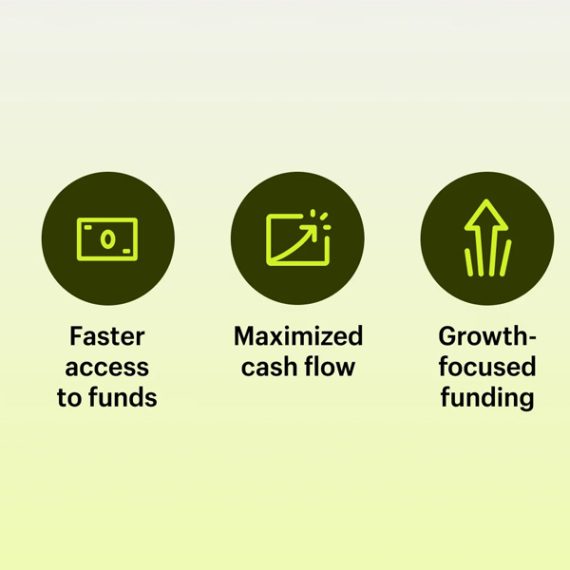 Faster access to funds

Maximized cash flow

Growth-focused funding